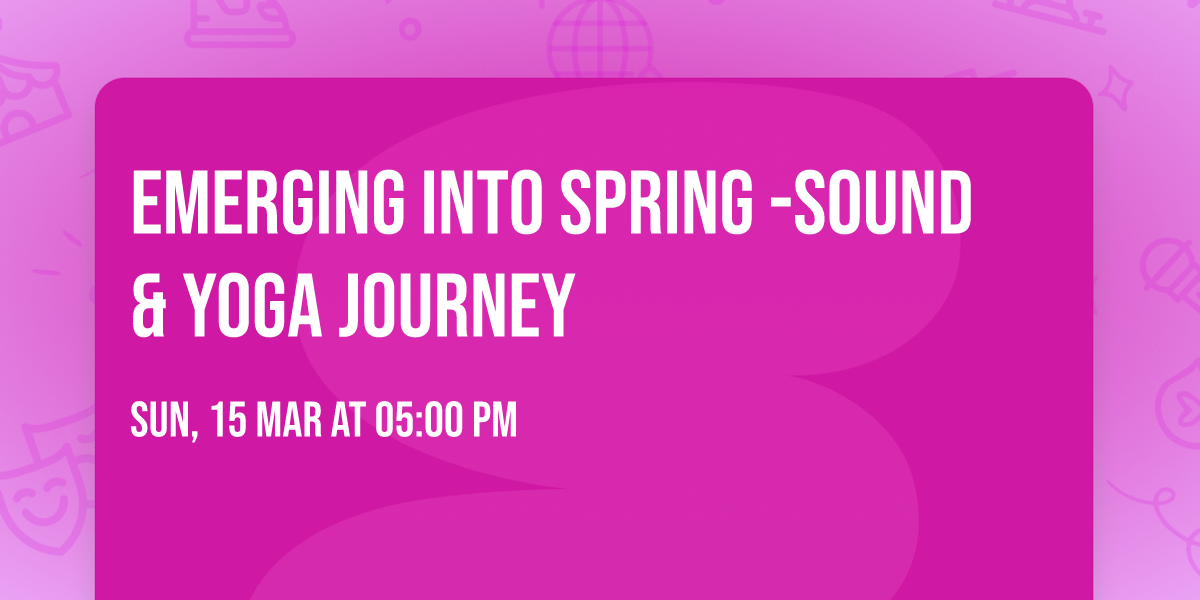 EMERGING INTO SPRING -SOUND & YOGA JOURNEY

SUN, 15 MAR AT 05:00 PM